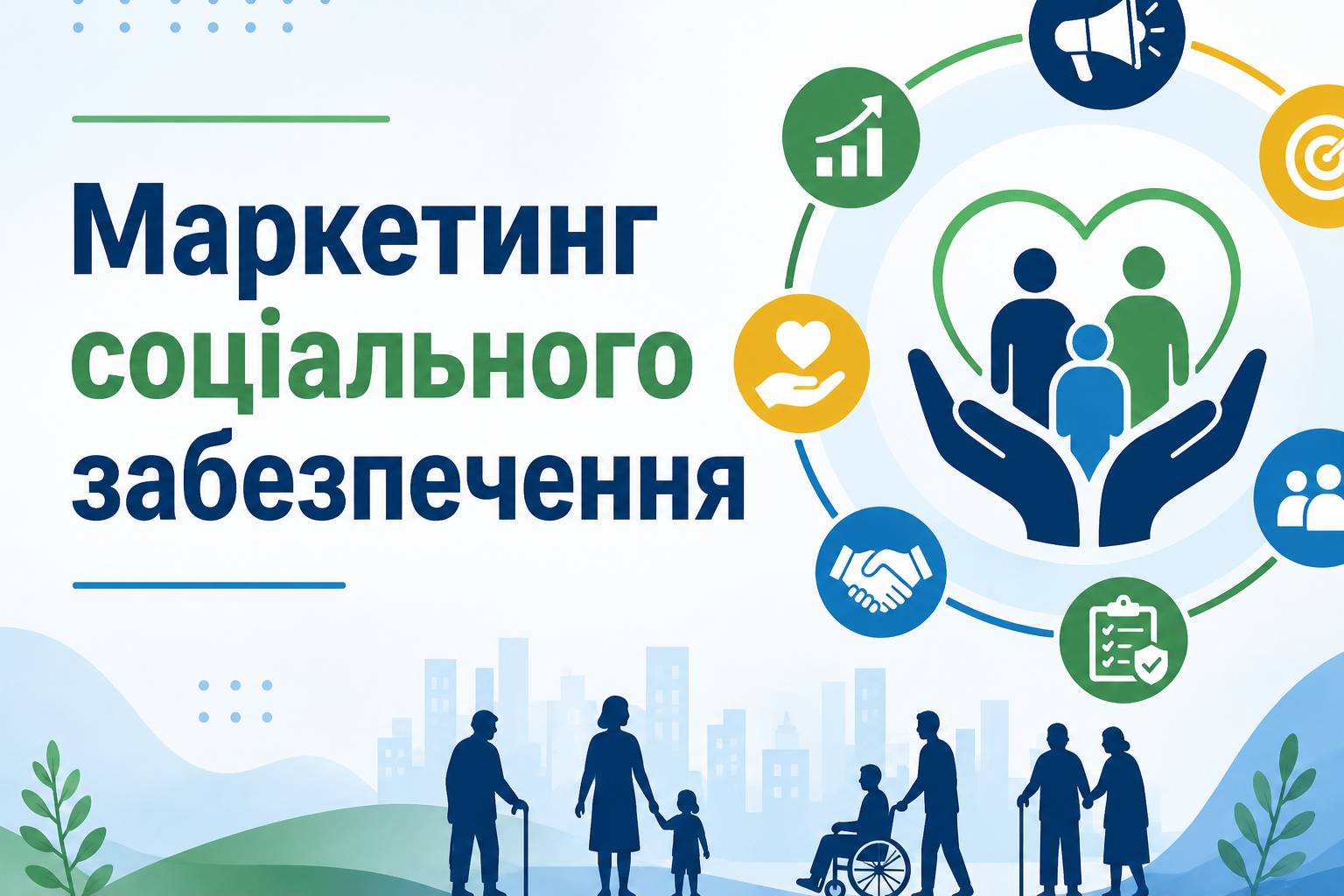 Маркетинг соціального забезпечення